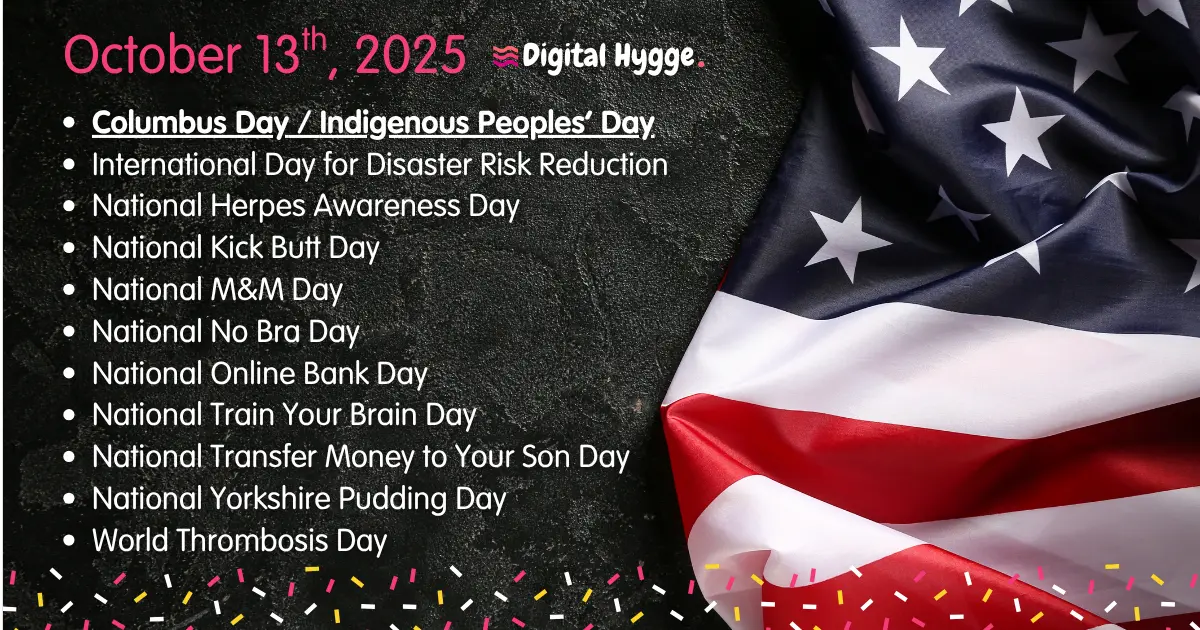 October 13$^{th}$, 2025 Digital Hygge.

- Columbus Day / Indigenous Peoples' Day
- International Day for Disaster Risk Reduction
- National Herpes Awareness Day
- National Kick Butt Day
- National M&M Day
- National No Bra Day
- National Online Bank Day
- National Train Your Brain Day
- National Transfer Money to Your Son Day
- National Yorkshire Pudding Day
- World Thrombosis Day